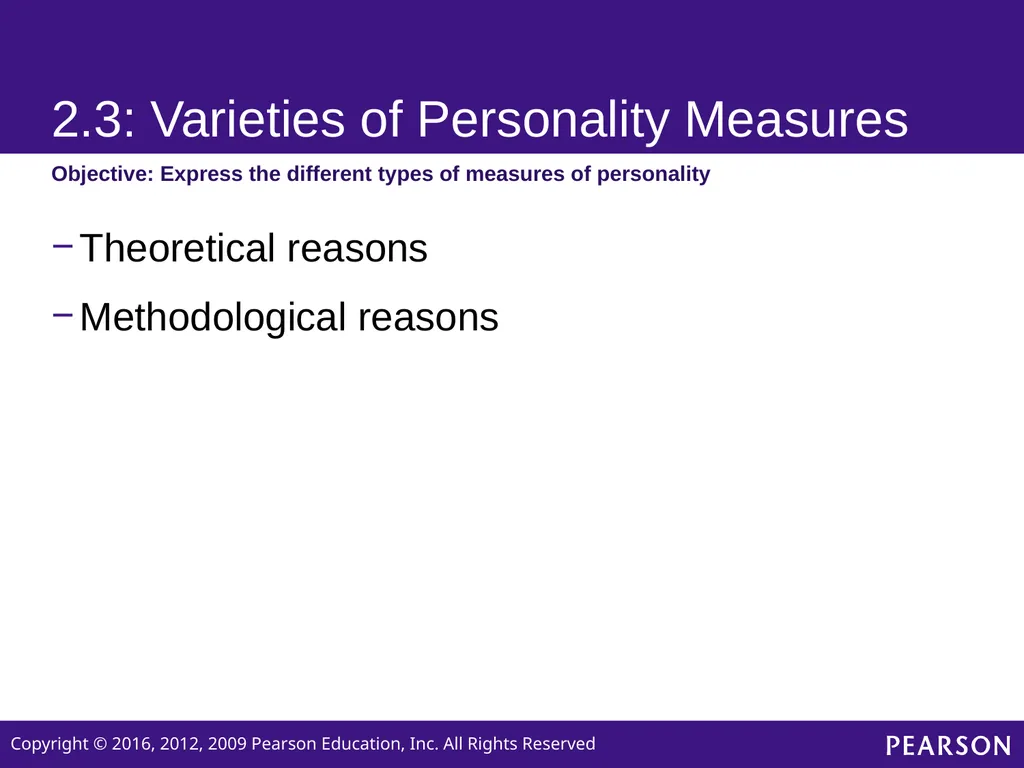 2.3: Varieties of Personality Measures

Objective: Express the different types of measures of personality

– Theoretical reasons

– Methodological reasons

Copyright © 2016, 2012, 2009 Pearson Education, Inc. All Rights Reserved

PEARSON